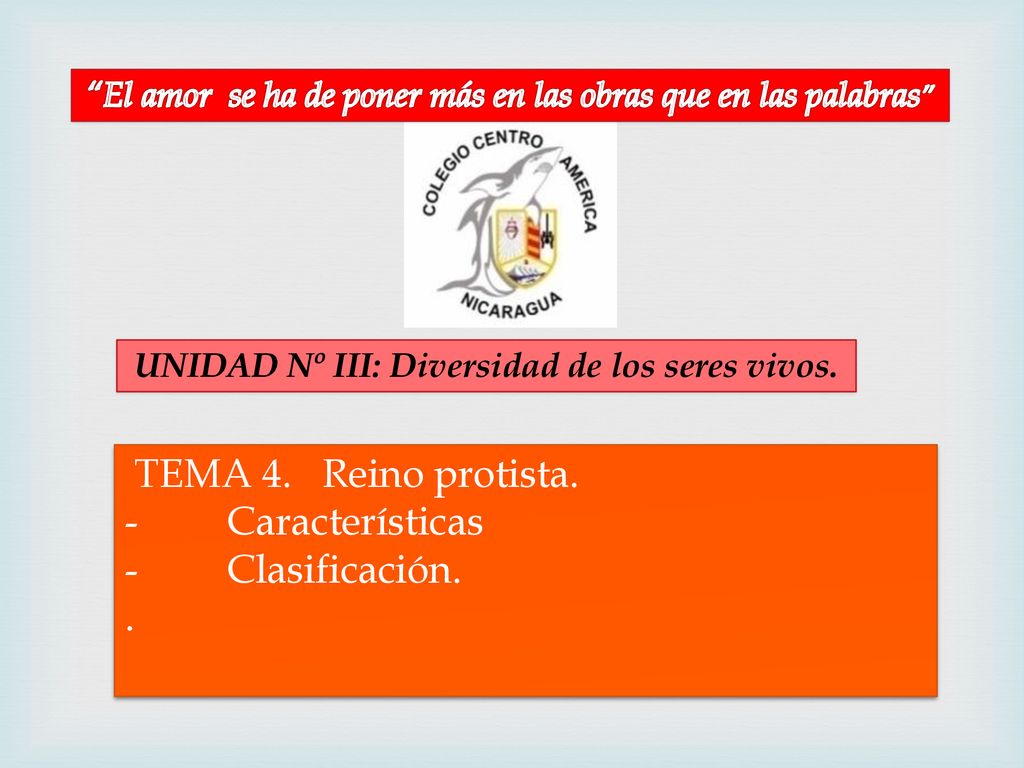 “El amor se ha de poner más en las obras que en las palabras”

COLEGIO CENTRO AMERICA
NICARAGUA

UNIDAD Nº III: Diversidad de los seres vivos.

TEMA 4. Reino protista.
- Características
- Clasificación.
.